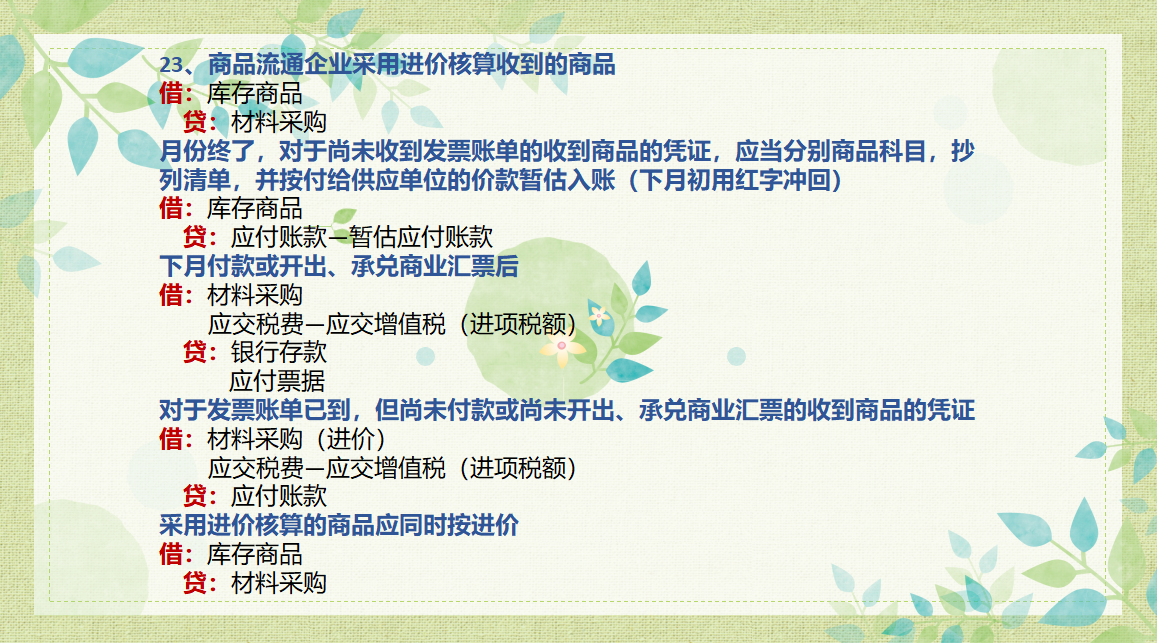 23、商品流通企业采用进价核算收到的商品
借：库存商品
贷：材料采购
月份终了，对于尚未收到发票账单的收到商品的凭证，应当分别商品科目，抄列清单，并按付给供应单位的价款暂估入账（下月初用红字冲回）
借：库存商品
贷：应付账款—暂估应付账款
下月付款或开出、承兑商业汇票后
借：材料采购
应交税费—应交增值税（进项税额）
贷：银行存款
应付票据
对于发票账单已到，但尚未付款或尚未开出、承兑商业汇票的收到商品的凭证
借：材料采购（进价）
应交税费—应交增值税（进项税额）
贷：应付账款
采用进价核算的商品应同时按进价
借：库存商品
贷：材料采购